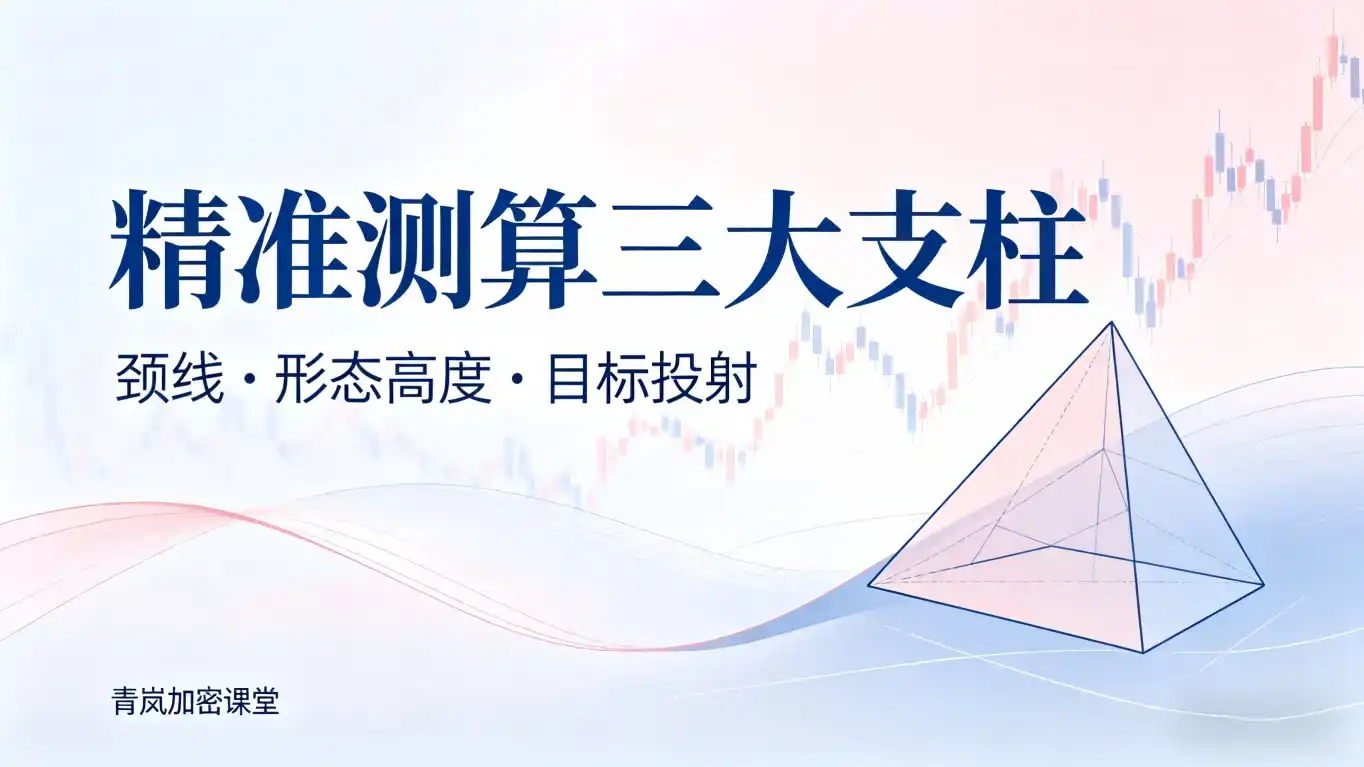 精准测算三大支柱

颈线 · 形态高度 · 目标投射

青岚加密课堂